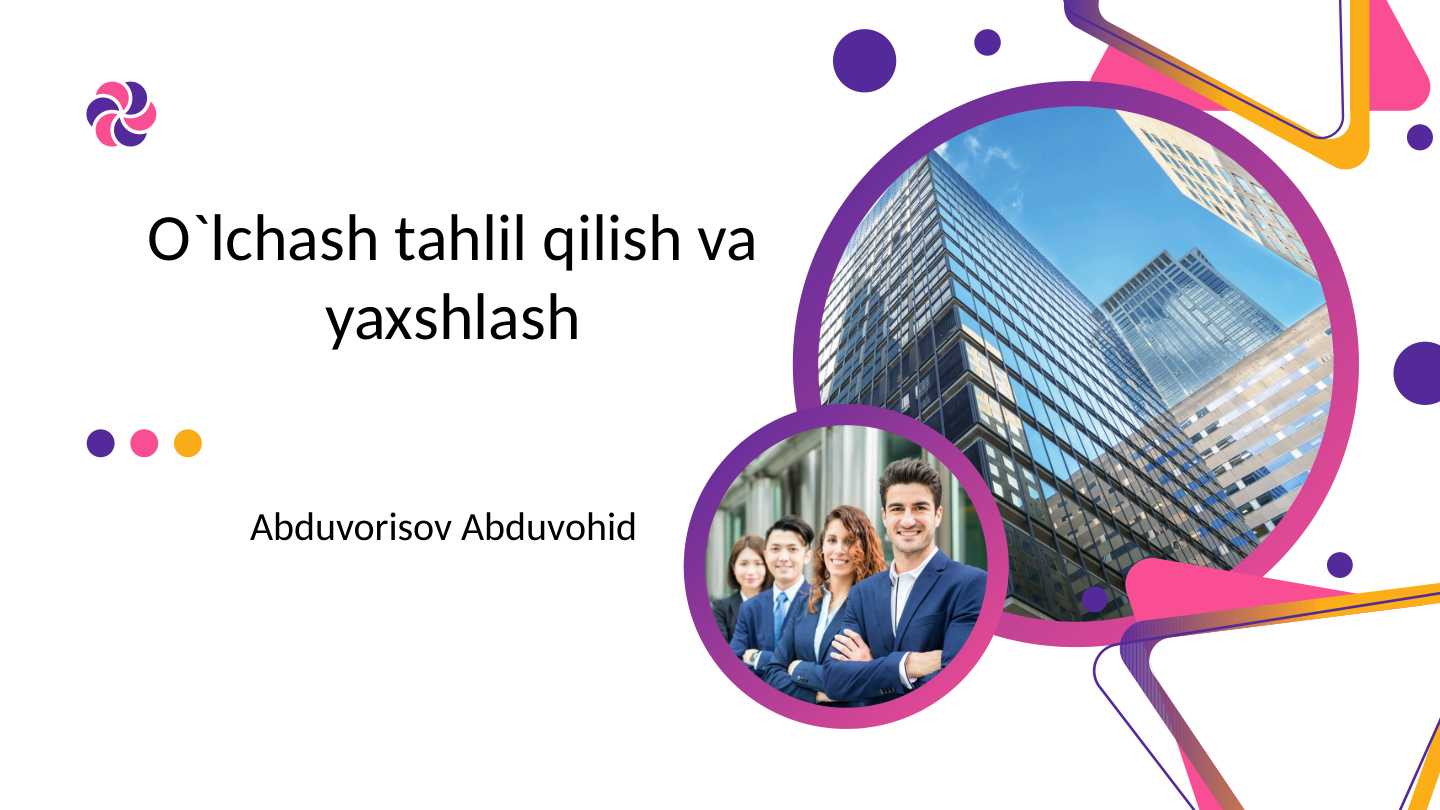 O`lchash tahlil qilish va yaxshlash

Abduvorisov Abduvohid